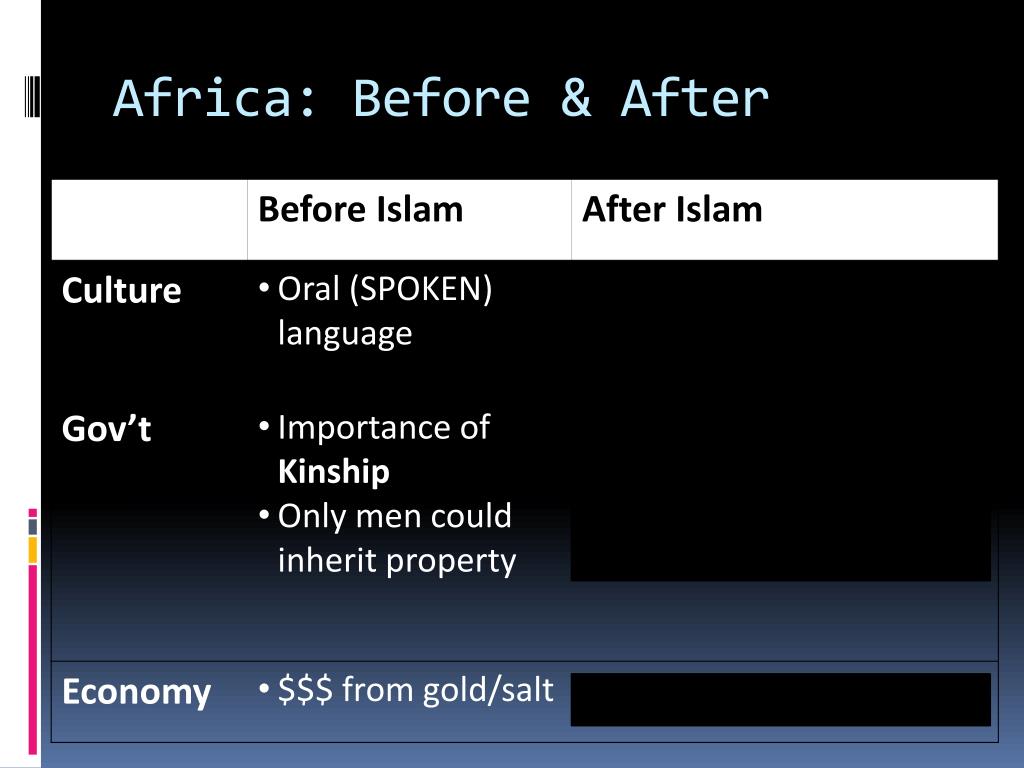 Africa: Before & After

|  | Before Islam | After Islam |
|---|---|---|
| Culture | • Oral (SPOKEN) language |  |
| Gov't | • Importance of Kinship • Only men could inherit property |  |
| Economy | • $$$ from gold/salt |  |